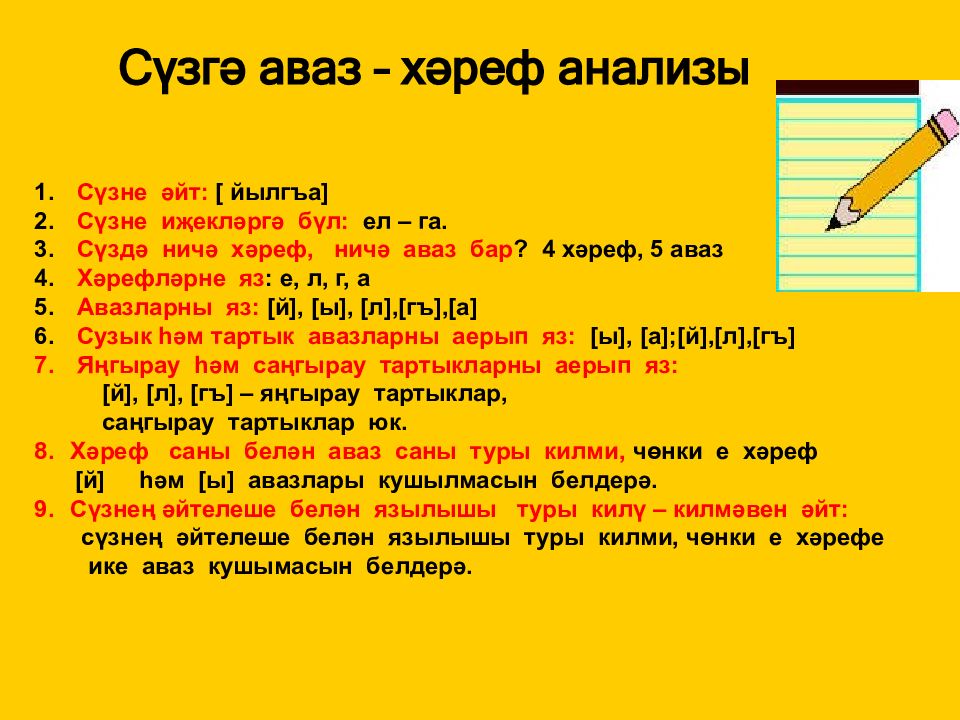 Сүзгә аваз – хәреф анализы

1. Сүзне әйт: [ йылгъа]
2. Сүзне иҗекләргә бүл: ел – га.
3. Сүздә ничә хәреф, ничә аваз бар? 4 хәреф, 5 аваз
4. Хәрефләрне яз: е, л, г, а
5. Авазларны яз: [й], [ы], [л],[гъ],[а]
6. Сузык һәм тартык авазларны аерып яз: [ы], [а];[й],[л],[гъ]
7. Яңгырау һәм саңгырау тартыкларны аерып яз:
[й], [л], [гъ] – яңгырау тартыклар,
саңгырау тартыклар юк.
8. Хәреф саны белән аваз саны туры килми, чөнки е хәреф [й] һәм [ы] авазлары кушылмасын белдерә.
9. Сүзнең әйтелеше белән язылышы туры килү – килмәвен әйт:
сүзнең әйтелеше белән язылышы туры килми, чөнки е хәрефе ике аваз кушымасын белдерә.